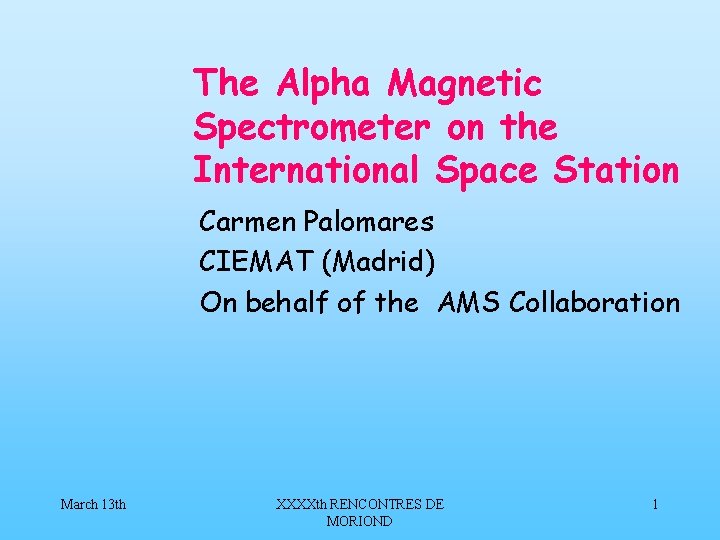 The Alpha Magnetic Spectrometer on the International Space Station

Carmen Palomares
CIEMAT (Madrid)
On behalf of the AMS Collaboration

March 13th

XXXXth RENCONTRES DE MORIOND

1